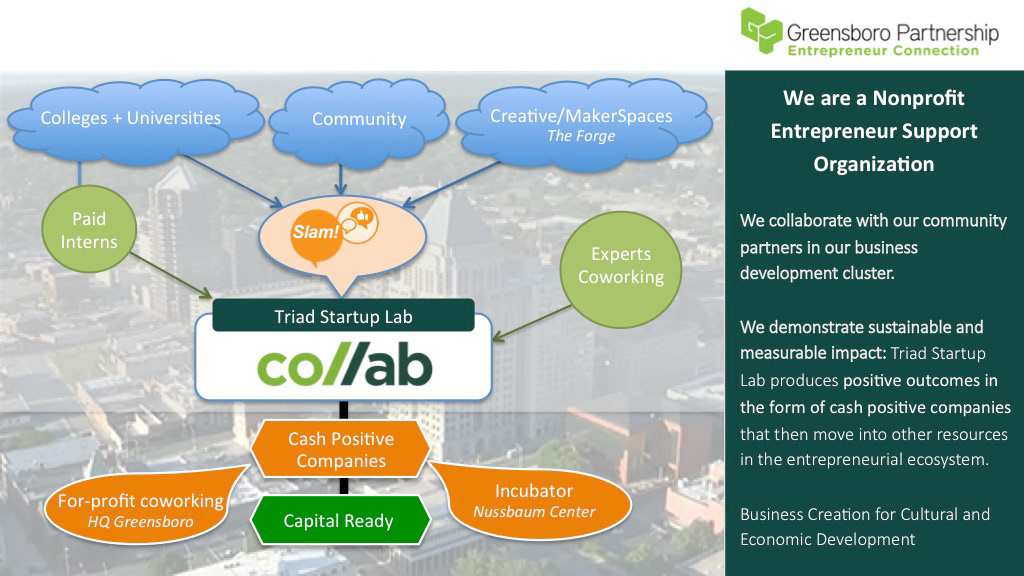 Greensboro Partnership
Entrepreneur Connection

Colleges + Universities

Community

Creative/MakerSpaces
The Forge

Paid Interns

Slam!

Experts Coworking

Triad Startup Lab

co//ab

Cash Positive Companies

For-profit coworking
HQ Greensboro

Capital Ready

Incubator
Nussbaum Center

We are a Nonprofit Entrepreneur Support Organization

We collaborate with our community partners in our business development cluster.

We demonstrate sustainable and measurable impact: Triad Startup Lab produces positive outcomes in the form of cash positive companies that then move into other resources in the entrepreneurial ecosystem.

Business Creation for Cultural and Economic Development